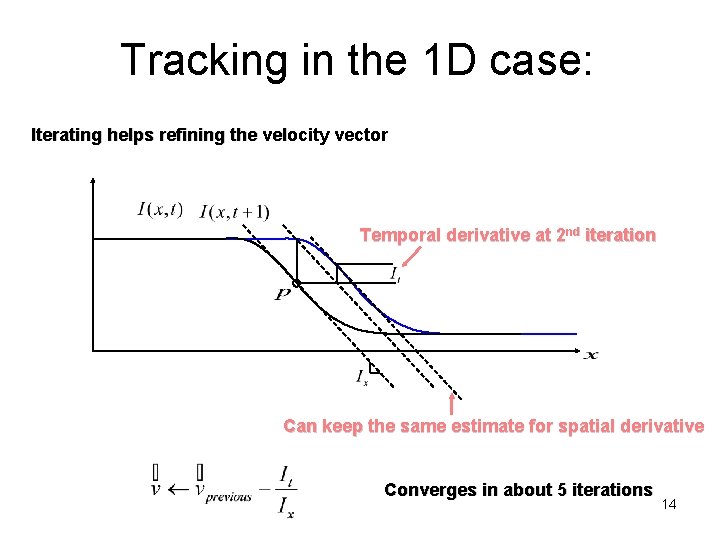 Tracking in the 1D case:

Iterating helps refining the velocity vector

$I(x,t)$ $I(x,t+1)$

Temporal derivative at 2nd iteration

$I_t$

$p$

$x$

$I_x$

Can keep the same estimate for spatial derivative

$\vec{v} \leftarrow \vec{v}_{previous} - \frac{I_t}{I_x}$

Converges in about 5 iterations

14